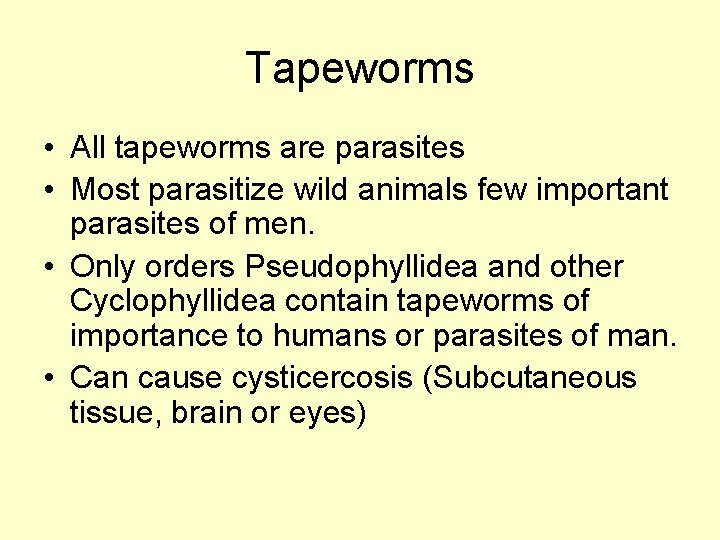 Tapeworms

• All tapeworms are parasites
• Most parasitize wild animals few important parasites of men.
• Only orders Pseudophyllidea and other Cyclophyllidea contain tapeworms of importance to humans or parasites of man.
• Can cause cysticercosis (Subcutaneous tissue, brain or eyes)